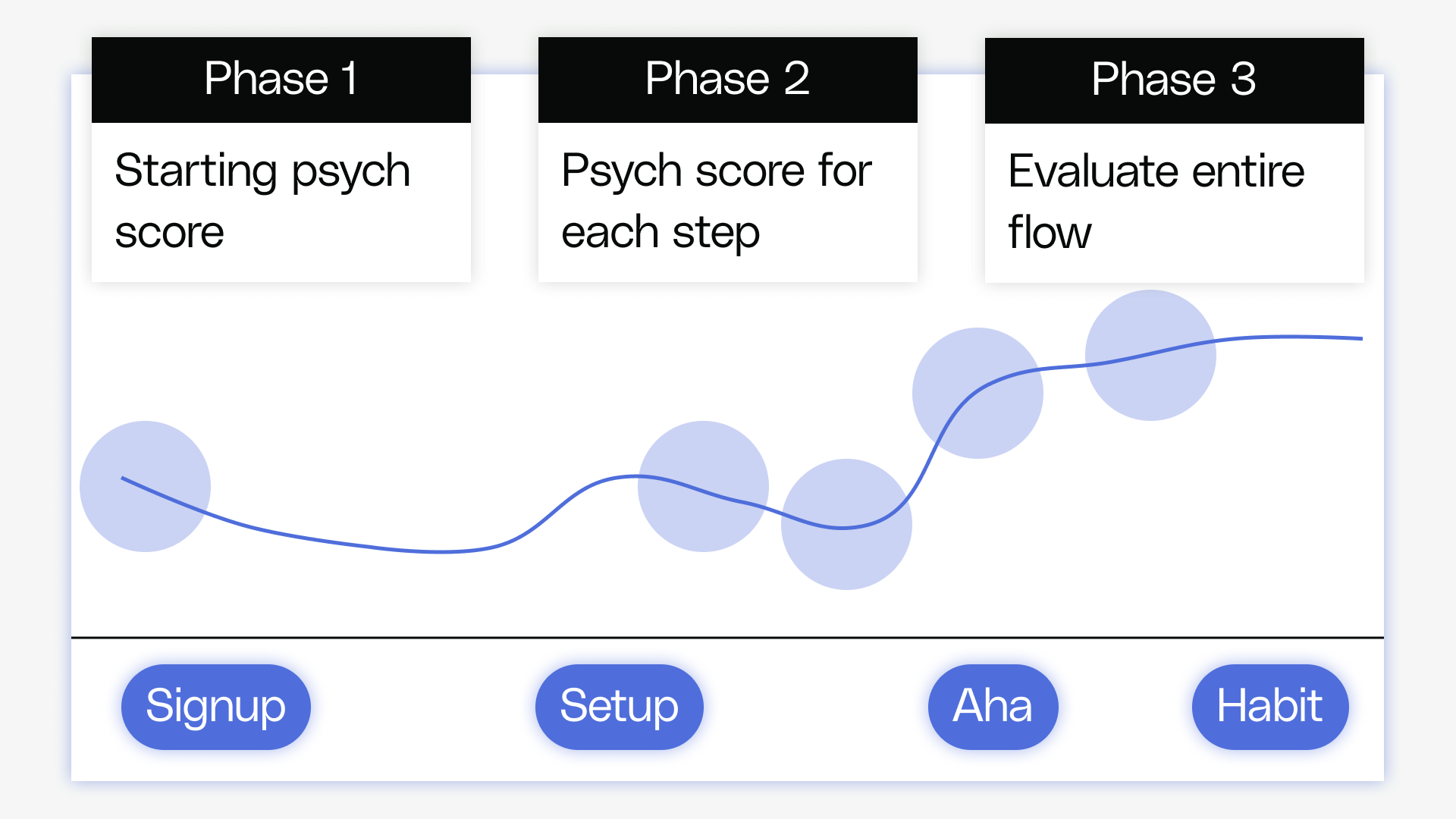 Phase 1

Starting psych score

Phase 2

Psych score for each step

Phase 3

Evaluate entire flow

Signup

Setup

Aha

Habit